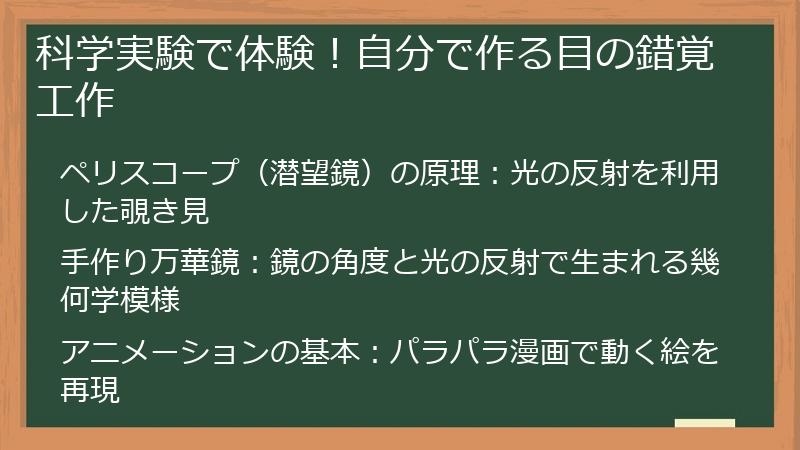 科学実験で体験！自分で作る目の錯覚工作

ペリスコープ（潜望鏡）の原理：光の反射を利用した覗き見

手作り万華鏡：鏡の角度と光の反射で生まれる幾何学模様

アニメーションの基本：パラパラ漫画で動く絵を再現